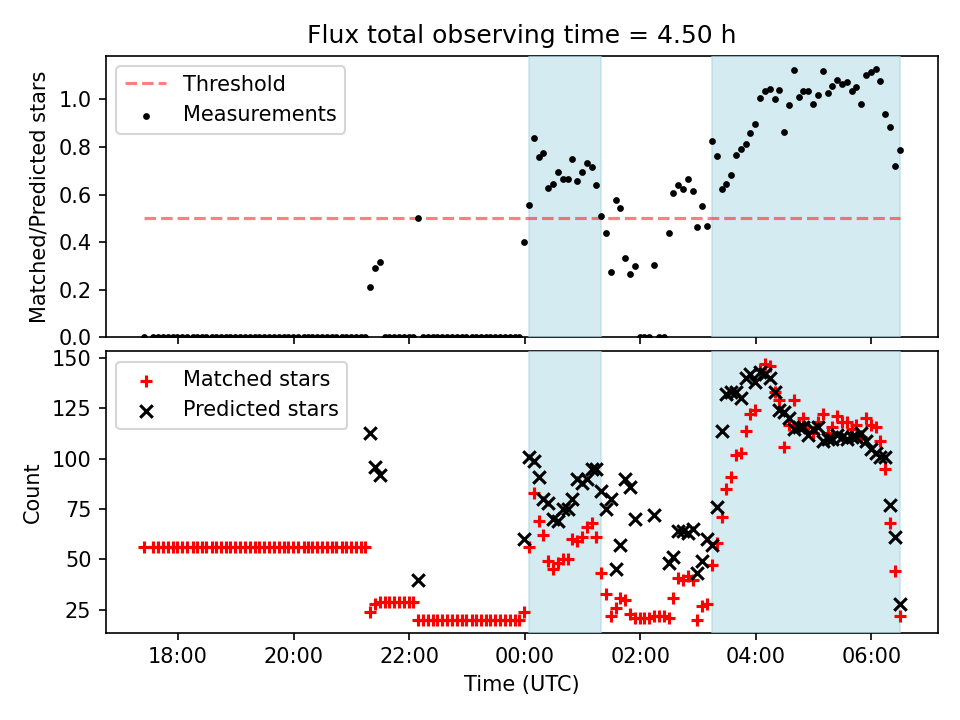 Flux total observing time = 4.50 h

Threshold
Measurements

Matched/Predicted stars

1.0
0.8
0.6
0.4
0.2
0.0

Matched stars
Predicted stars

Count

150
125
100
75
50
25

18:00
20:00
22:00
00:00
02:00
04:00
06:00

Time (UTC)